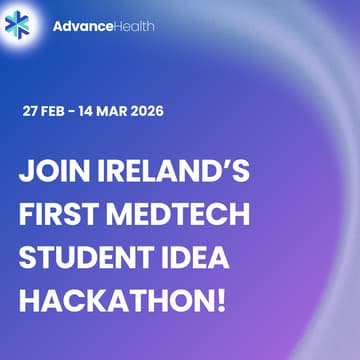 AdvanceHealth

27 FEB - 14 MAR 2026

JOIN IRELAND'S FIRST MEDTECH STUDENT IDEA HACKATHON!